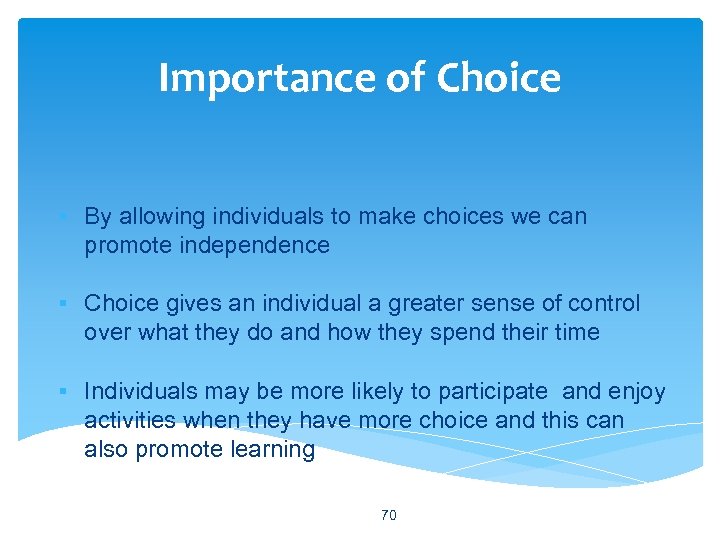 Importance of Choice

▪ By allowing individuals to make choices we can promote independence

▪ Choice gives an individual a greater sense of control over what they do and how they spend their time

▪ Individuals may be more likely to participate  and enjoy activities when they have more choice and this can also promote learning

70